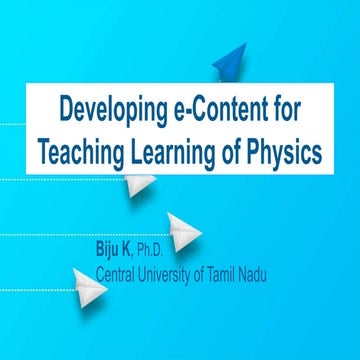 Developing e-Content for Teaching Learning of Physics

Biju K, Ph.D.
Central University of Tamil Nadu